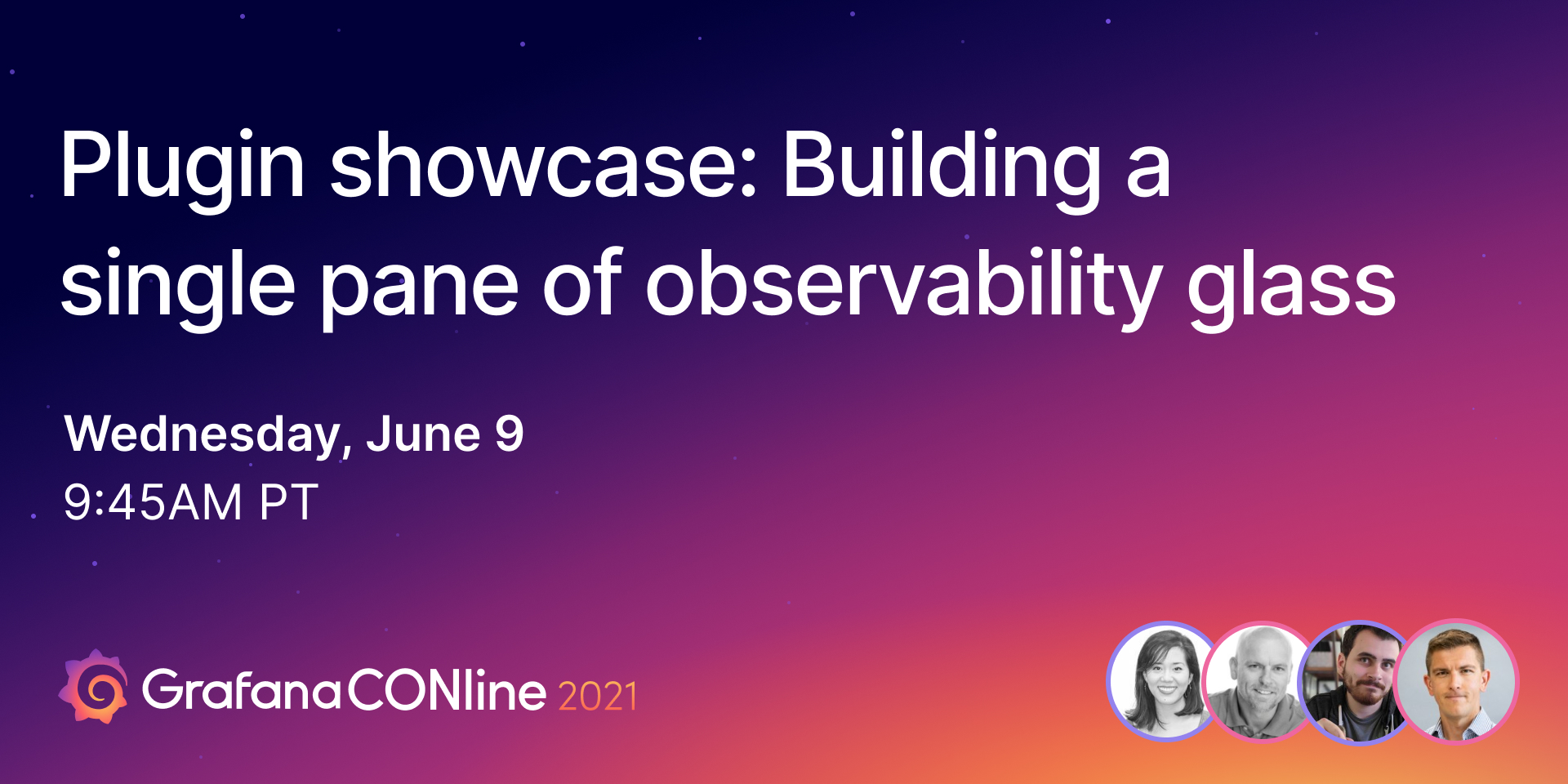 Plugin showcase: Building a single pane of observability glass

Wednesday, June 9
9:45AM PT

GrafanaCONline 2021